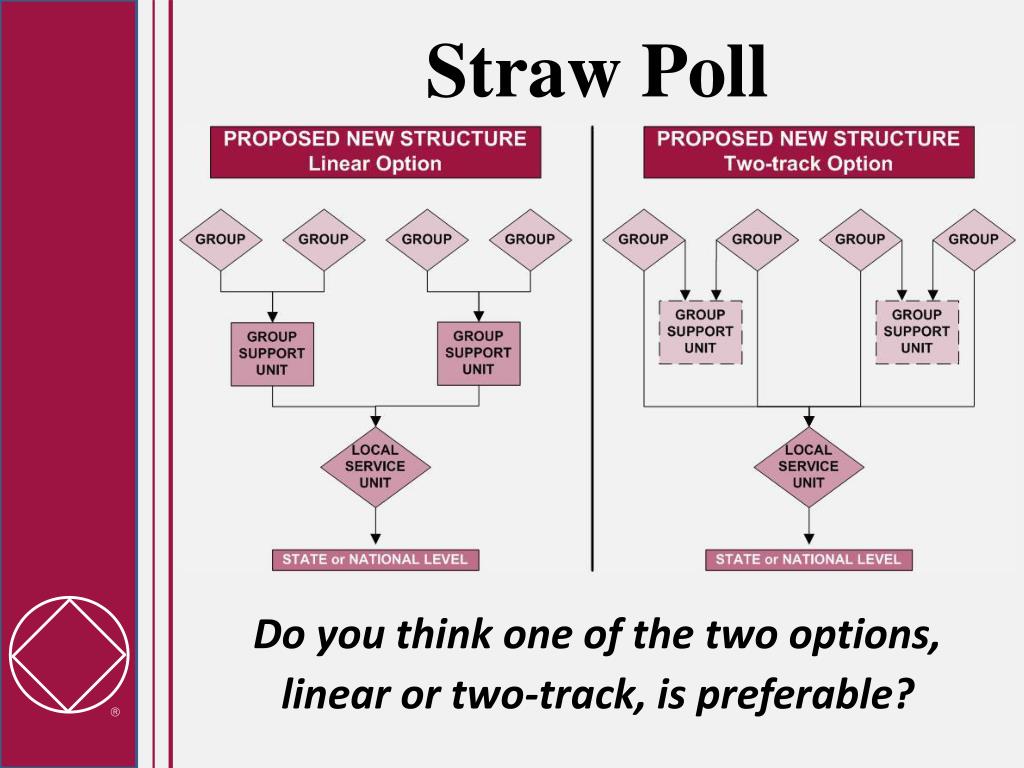 Straw Poll

PROPOSED NEW STRUCTURE
Linear Option

GROUP GROUP GROUP GROUP

GROUP SUPPORT UNIT

GROUP SUPPORT UNIT

LOCAL SERVICE UNIT

STATE or NATIONAL LEVEL

PROPOSED NEW STRUCTURE
Two-track Option

GROUP GROUP GROUP GROUP

GROUP SUPPORT UNIT

GROUP SUPPORT UNIT

LOCAL SERVICE UNIT

STATE or NATIONAL LEVEL

Do you think one of the two options, linear or two-track, is preferable?

®